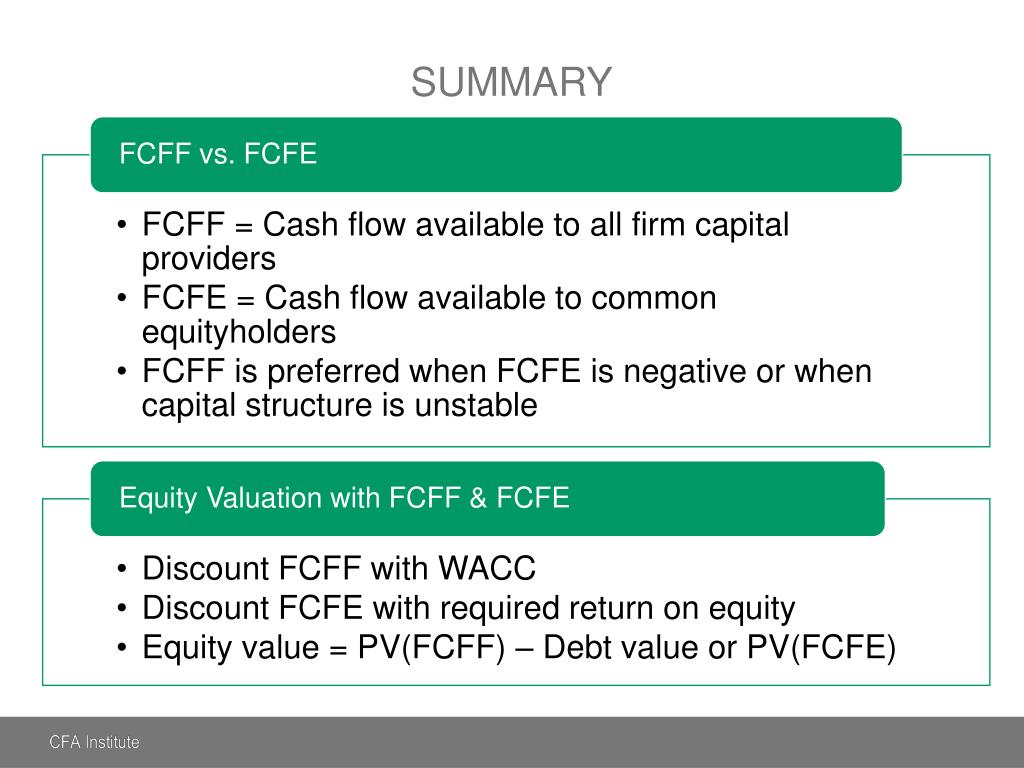 SUMMARY

FCFF vs. FCFE

• FCFF = Cash flow available to all firm capital providers
• FCFE = Cash flow available to common equityholders
• FCFF is preferred when FCFE is negative or when capital structure is unstable

Equity Valuation with FCFF & FCFE

• Discount FCFF with WACC
• Discount FCFE with required return on equity
• Equity value = PV(FCFF) – Debt value or PV(FCFE)

CFA Institute